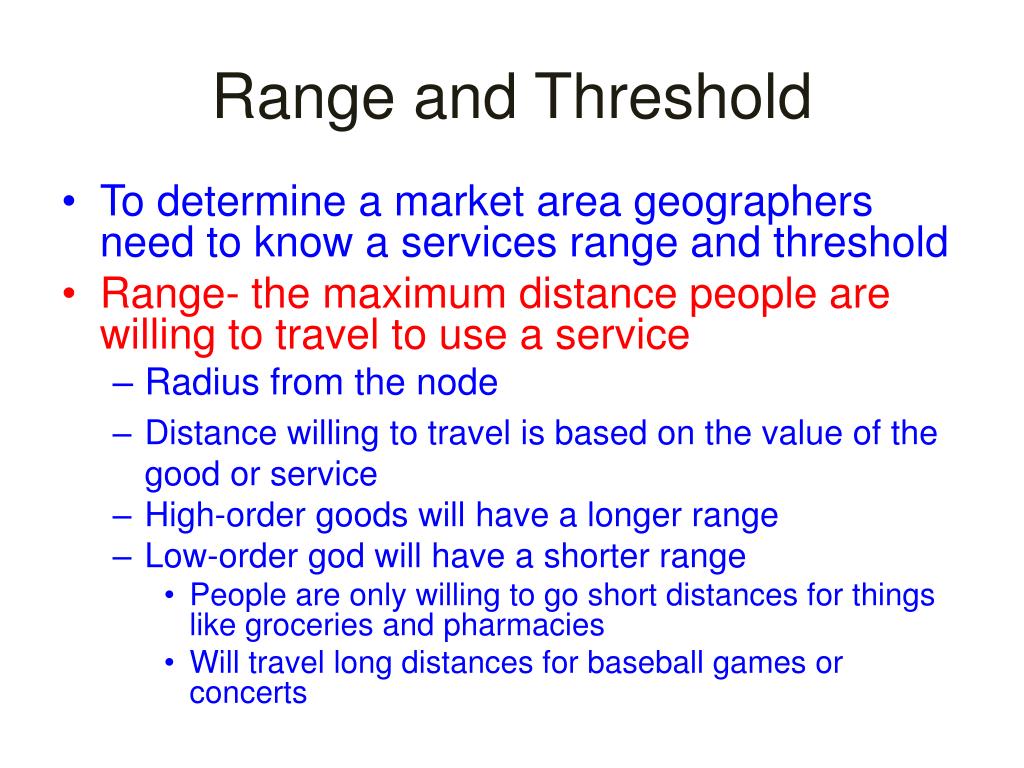 Range and Threshold

• To determine a market area geographers need to know a services range and threshold
• Range- the maximum distance people are willing to travel to use a service
– Radius from the node
– Distance willing to travel is based on the value of the good or service
– High-order goods will have a longer range
– Low-order god will have a shorter range
• People are only willing to go short distances for things like groceries and pharmacies
• Will travel long distances for baseball games or concerts